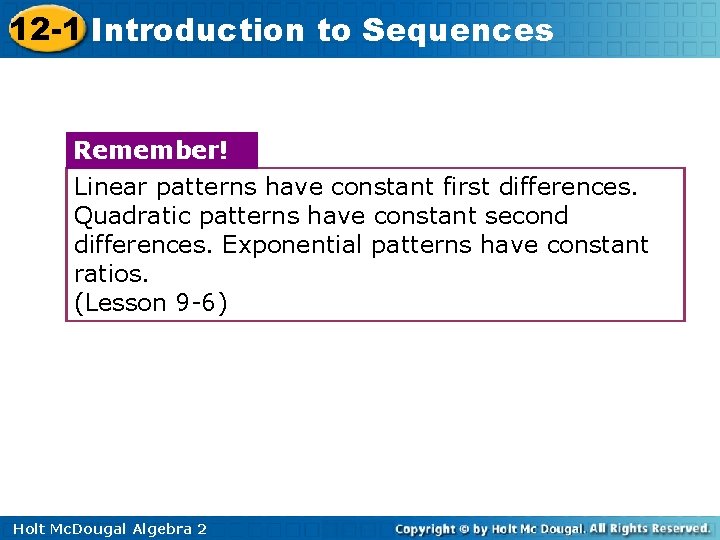 12-1 Introduction to Sequences

Remember!

Linear patterns have constant first differences. Quadratic patterns have constant second differences. Exponential patterns have constant ratios.
(Lesson 9-6)

Holt McDougal Algebra 2

Copyright © by Holt Mc Dougal. All Rights Reserved.